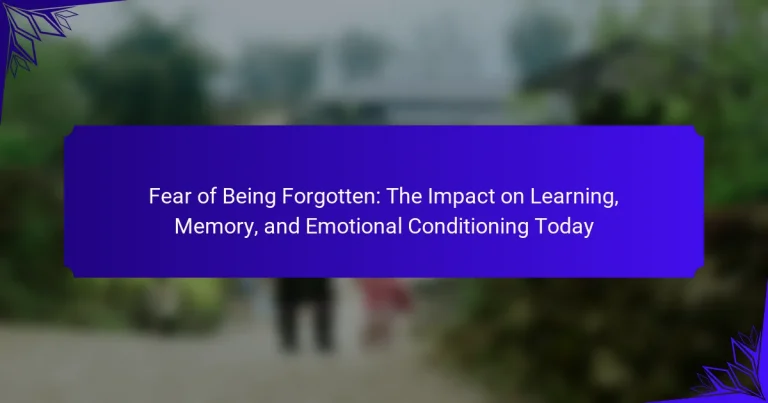 Fear of Being Forgotten: The Impact on Learning, Memory, and Emotional Conditioning Today